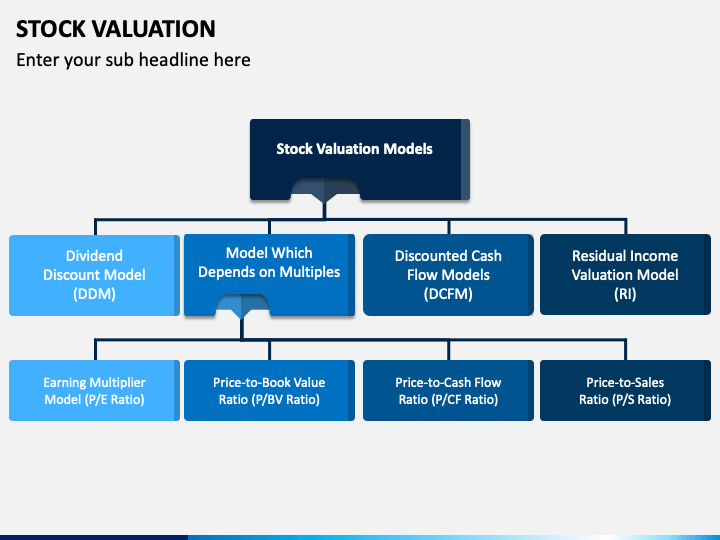 STOCK VALUATION

Enter your sub headline here

Stock Valuation Models

Dividend Discount Model (DDM)

Model Which Depends on Multiples

Discounted Cash Flow Models (DCFM)

Residual Income Valuation Model (RI)

Earning Multiplier Model (P/E Ratio)

Price-to-Book Value Ratio (P/BV Ratio)

Price-to-Cash Flow Ratio (P/CF Ratio)

Price-to-Sales Ratio (P/S Ratio)